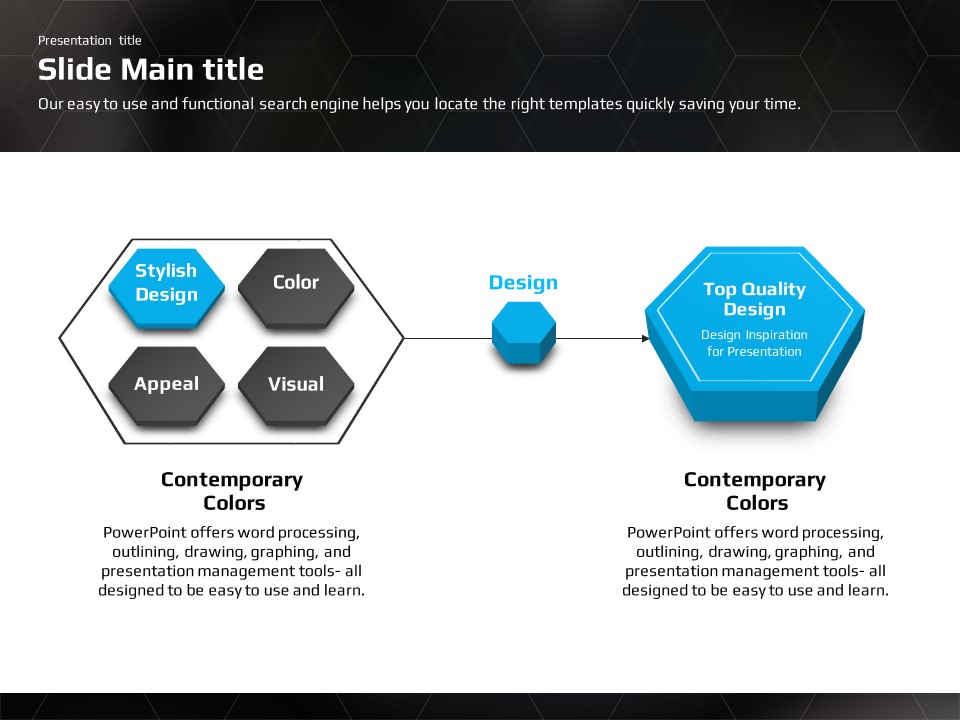 Presentation title

Slide Main title

Our easy to use and functional search engine helps you locate the right templates quickly saving your time.

Stylish Design

Color

Appeal

Visual

Design

Top Quality Design

Design Inspiration for Presentation

Contemporary Colors

PowerPoint offers word processing, outlining, drawing, graphing, and presentation management tools- all designed to be easy to use and learn.

Contemporary Colors

PowerPoint offers word processing, outlining, drawing, graphing, and presentation management tools- all designed to be easy to use and learn.